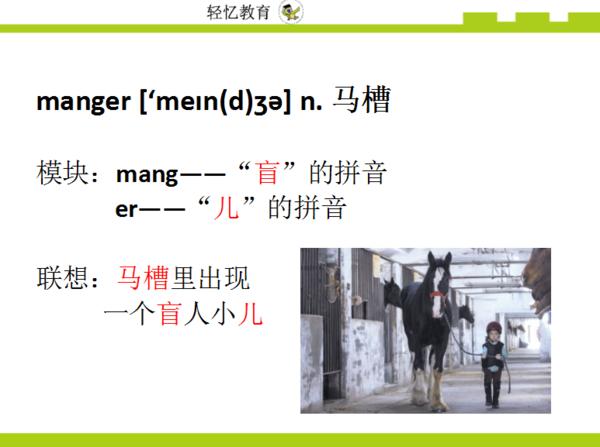 轻忆教育

manger [‘meɪn(d)ʒə] n. 马槽

模块：mang——“盲”的拼音
er——“儿”的拼音

联想：马槽里出现
一个盲人小儿